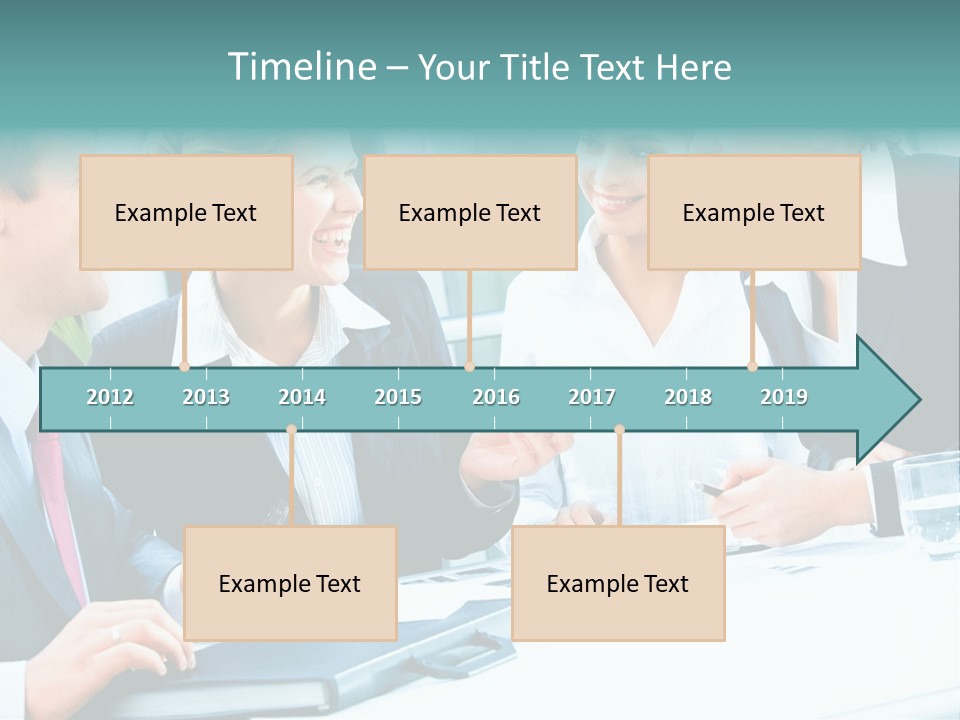 Timeline – Your Title Text Here

Example Text

Example Text

Example Text

2012 2013 2014 2015 2016 2017 2018 2019

Example Text

Example Text